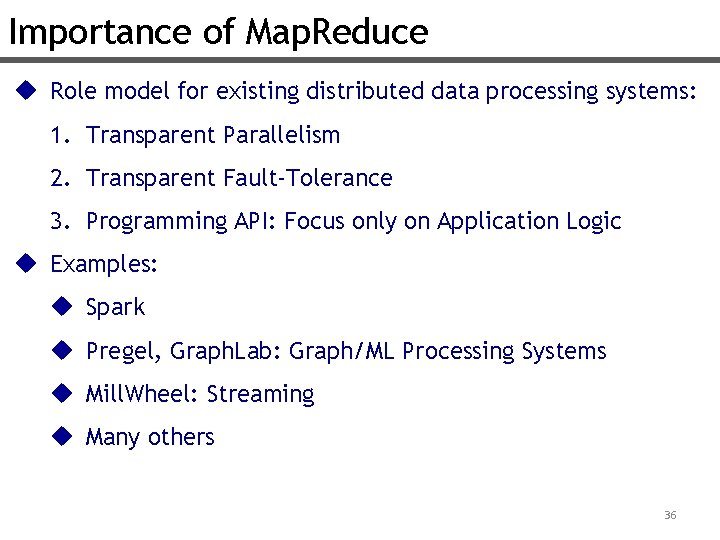 Importance of MapReduce

◆ Role model for existing distributed data processing systems:

1. Transparent Parallelism

2. Transparent Fault-Tolerance

3. Programming API: Focus only on Application Logic

◆ Examples:

◆ Spark

◆ Pregel, GraphLab: Graph/ML Processing Systems

◆ MillWheel: Streaming

◆ Many others

36